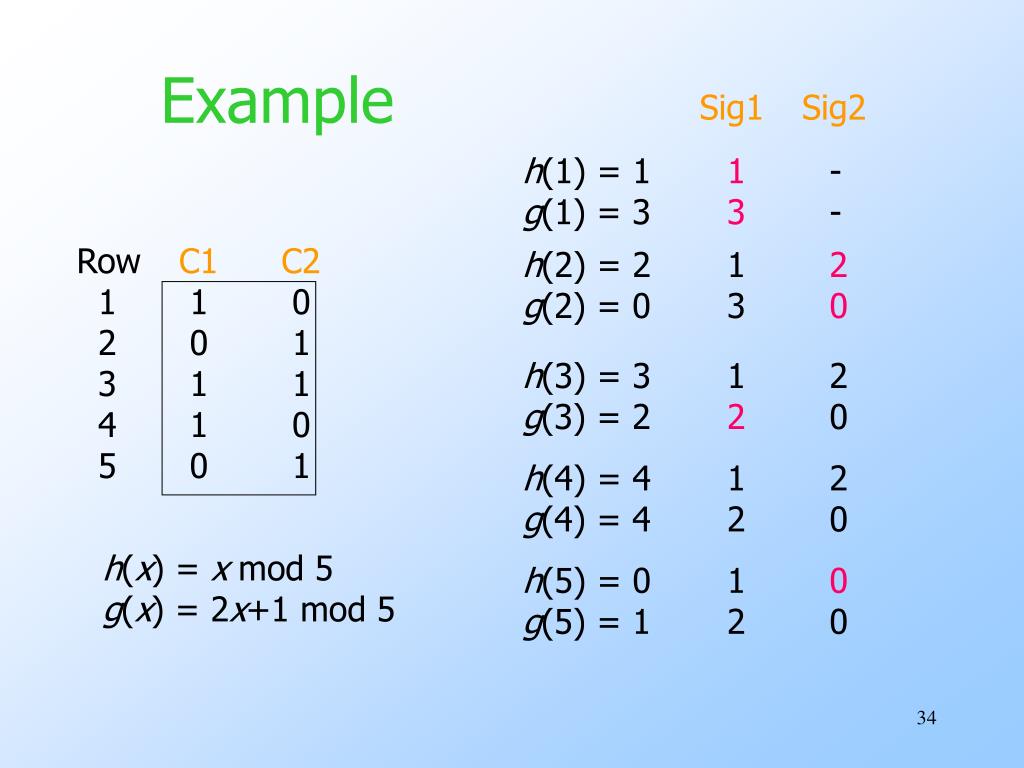 Example

| Row | C1 | C2 |
|---|---|---|
| 1 | 1 | 0 |
| 2 | 0 | 1 |
| 3 | 1 | 1 |
| 4 | 1 | 0 |
| 5 | 0 | 1 |

$h(x) = x \bmod 5$
$g(x) = 2x+1 \bmod 5$

| | Sig1 | Sig2 |
|---|---|---|
| $h(1) = 1$ | 1 | - |
| $g(1) = 3$ | 3 | - |
| $h(2) = 2$ | 1 | 2 |
| $g(2) = 0$ | 3 | 0 |
| $h(3) = 3$ | 1 | 2 |
| $g(3) = 2$ | 2 | 0 |
| $h(4) = 4$ | 1 | 2 |
| $g(4) = 4$ | 2 | 0 |
| $h(5) = 0$ | 1 | 0 |
| $g(5) = 1$ | 2 | 0 |

34